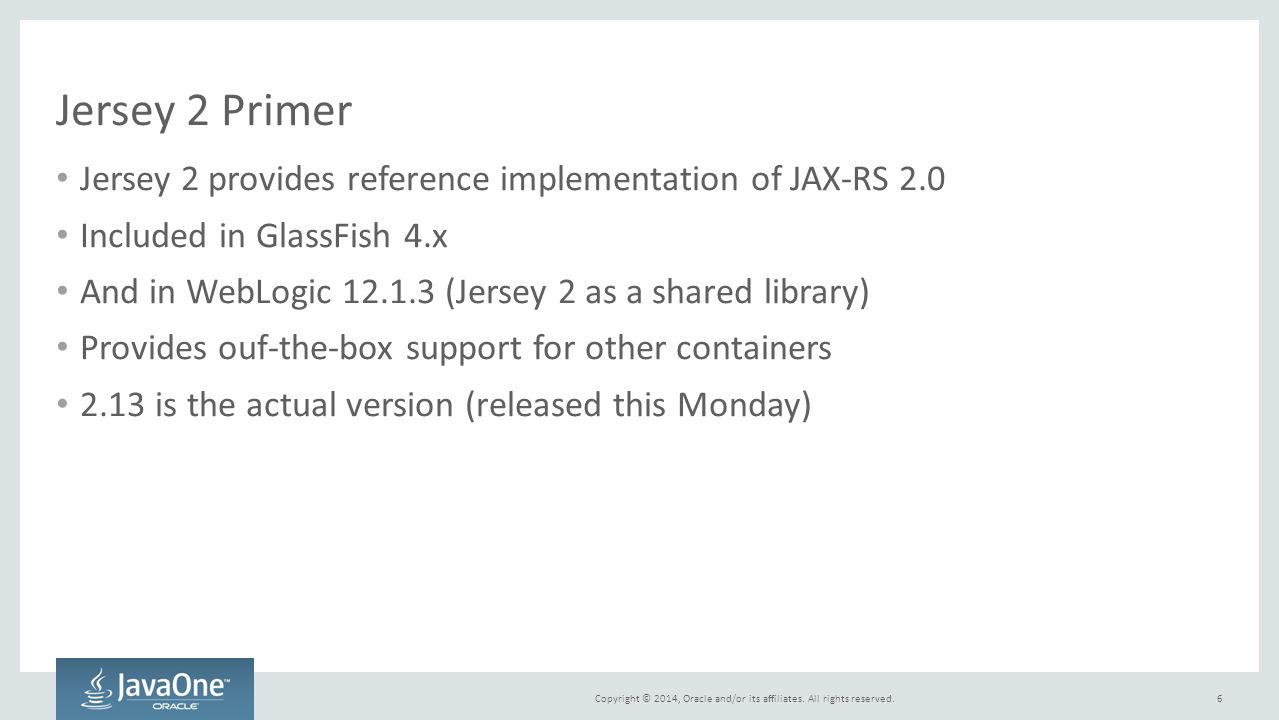 Jersey 2 Primer

• Jersey 2 provides reference implementation of JAX-RS 2.0
• Included in GlassFish 4.x
• And in WebLogic 12.1.3 (Jersey 2 as a shared library)
• Provides ouf-the-box support for other containers
• 2.13 is the actual version (released this Monday)

JavaOne™ ORACLE

Copyright © 2014, Oracle and/or its affiliates. All rights reserved.

6